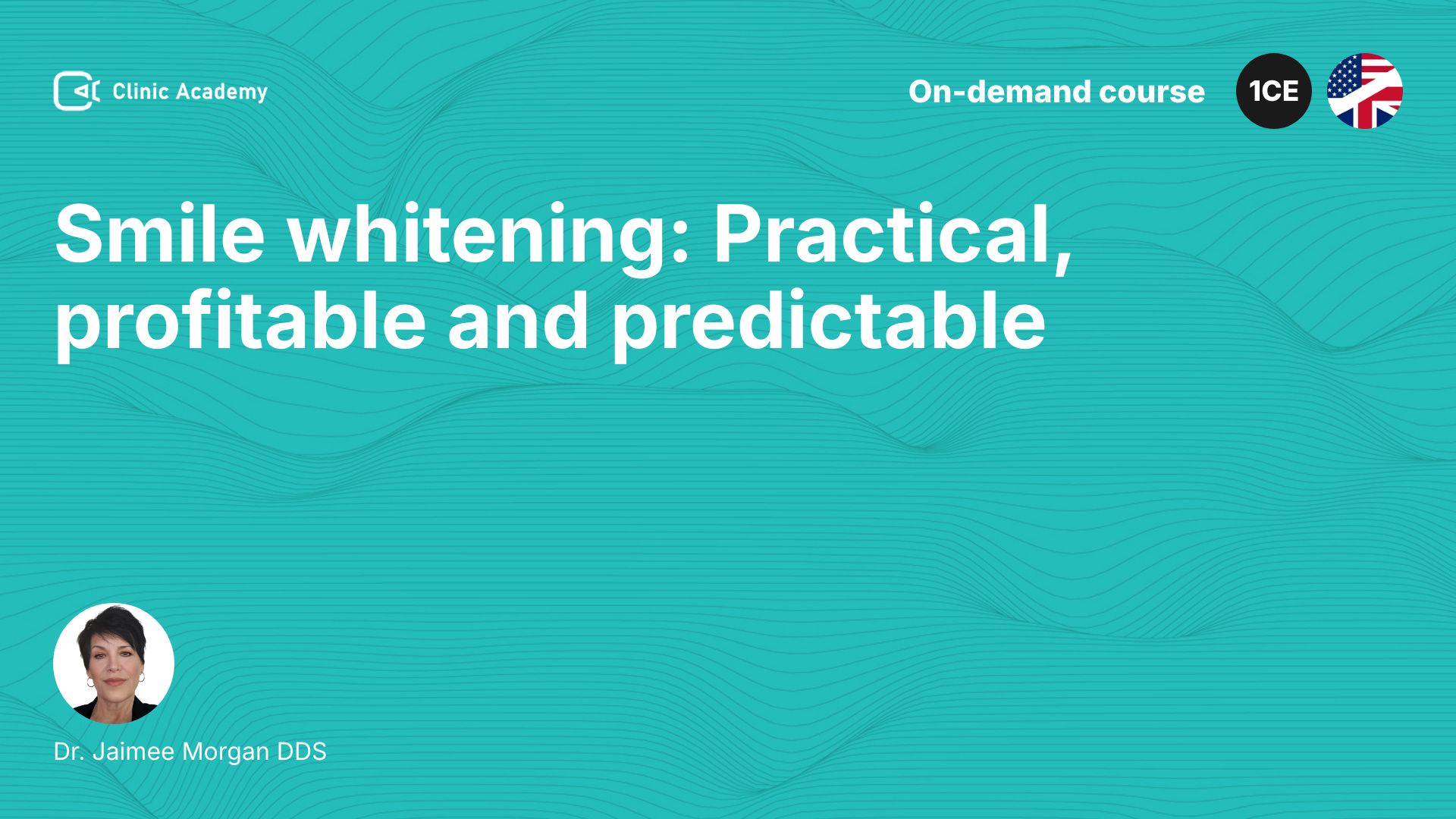 Clinic Academy

On-demand course

1CE

Smile whitening: Practical, profitable and predictable

Dr. Jaimee Morgan DDS